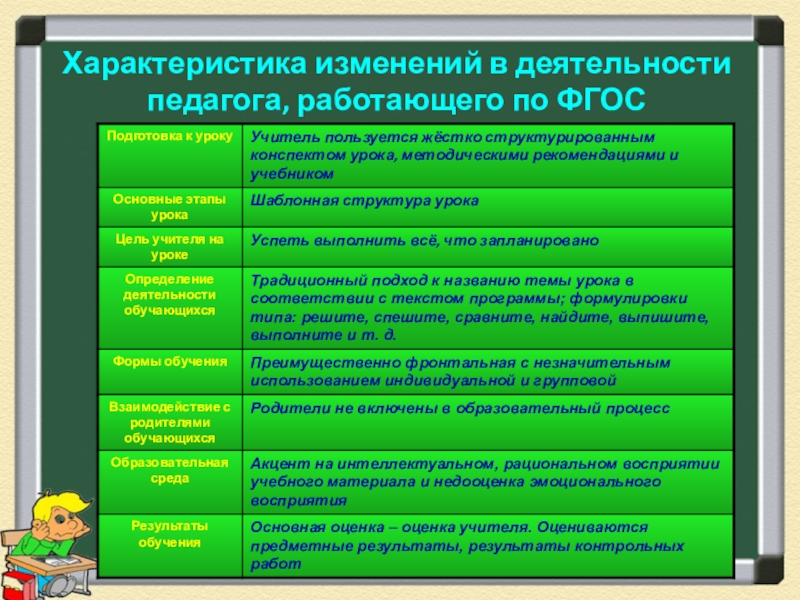 Характеристика изменений в деятельности педагога, работающего по ФГОС

| | |
|---|---|
| Подготовка к уроку | Учитель пользуется жёстко структурированным конспектом урока, методическими рекомендациями и учебником |
| Основные этапы урока | Шаблонная структура урока |
| Цель учителя на уроке | Успеть выполнить всё, что запланировано |
| Определение деятельности обучающихся | Традиционный подход к названию темы урока в соответствии с текстом программы; формулировки типа: решите, спешите, сравните, найдите, выпишите, выполните и т. д. |
| Формы обучения | Преимущественно фронтальная с незначительным использованием индивидуальной и групповой |
| Взаимодействие с родителями обучающихся | Родители не включены в образовательный процесс |
| Образовательная среда | Акцент на интеллектуальном, рациональном восприятии учебного материала и недооценка эмоционального восприятия |
| Результаты обучения | Основная оценка – оценка учителя. Оцениваются предметные результаты, результаты контрольных работ |